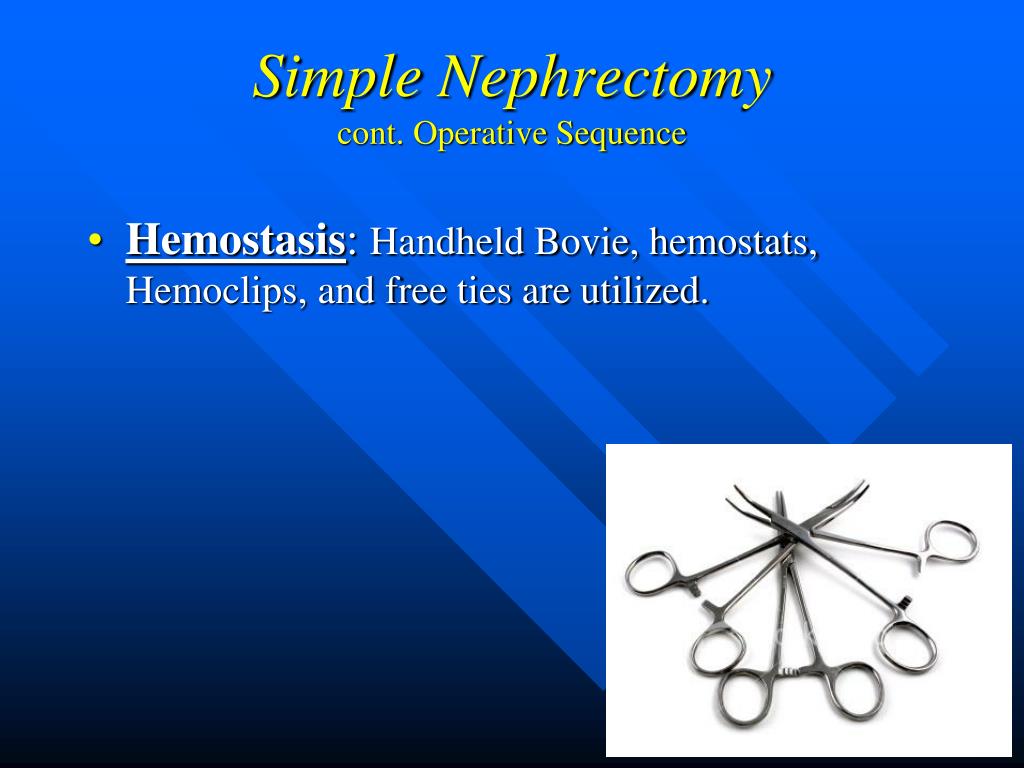 Simple Nephrectomy
cont. Operative Sequence

• Hemostasis: Handheld Bovie, hemostats, Hemoclips, and free ties are utilized.